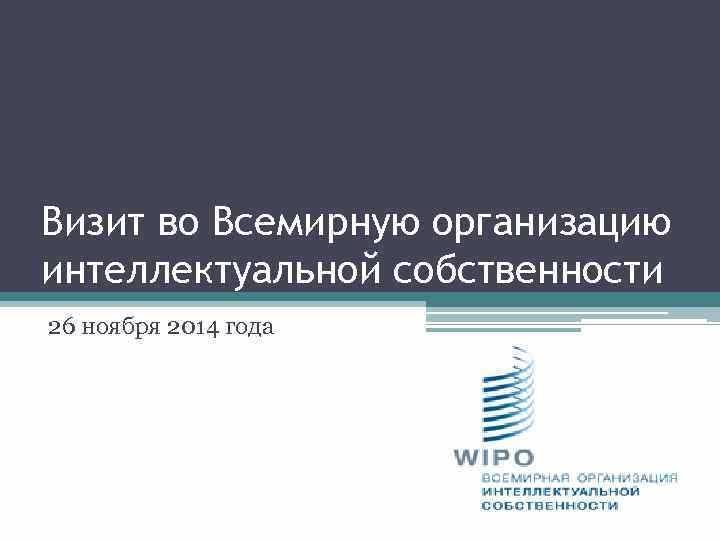 Визит во Всемирную организацию интеллектуальной собственности

26 ноября 2014 года

WIPO
ВСЕМИРНАЯ ОРГАНИЗАЦИЯ
ИНТЕЛЛЕКТУАЛЬНОЙ
СОБСТВЕННОСТИ